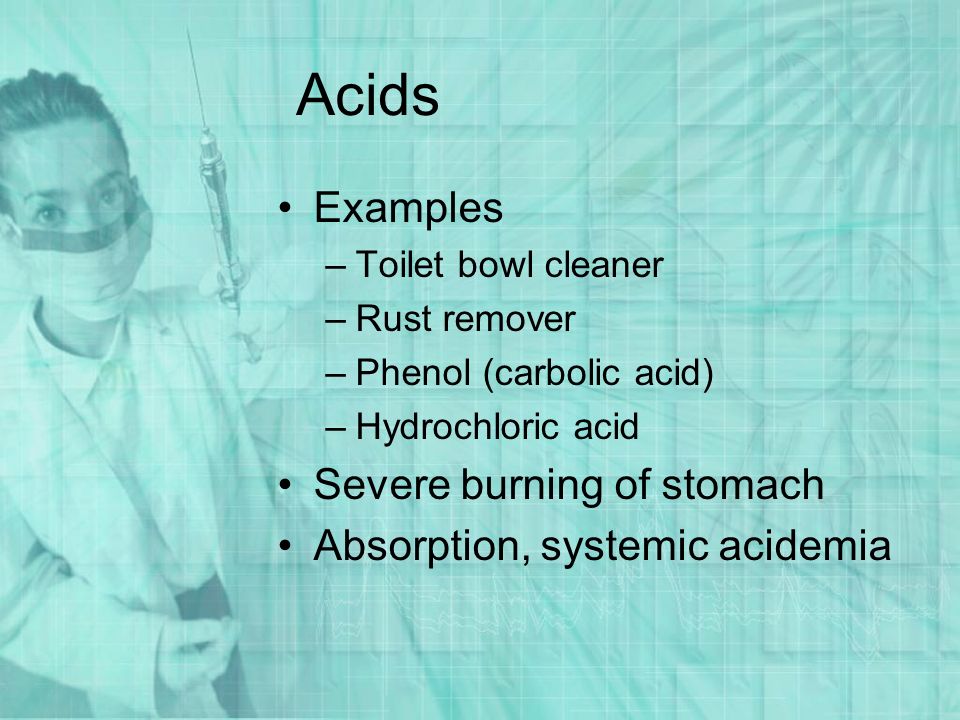 Acids

• Examples
– Toilet bowl cleaner
– Rust remover
– Phenol (carbolic acid)
– Hydrochloric acid
• Severe burning of stomach
• Absorption, systemic acidemia